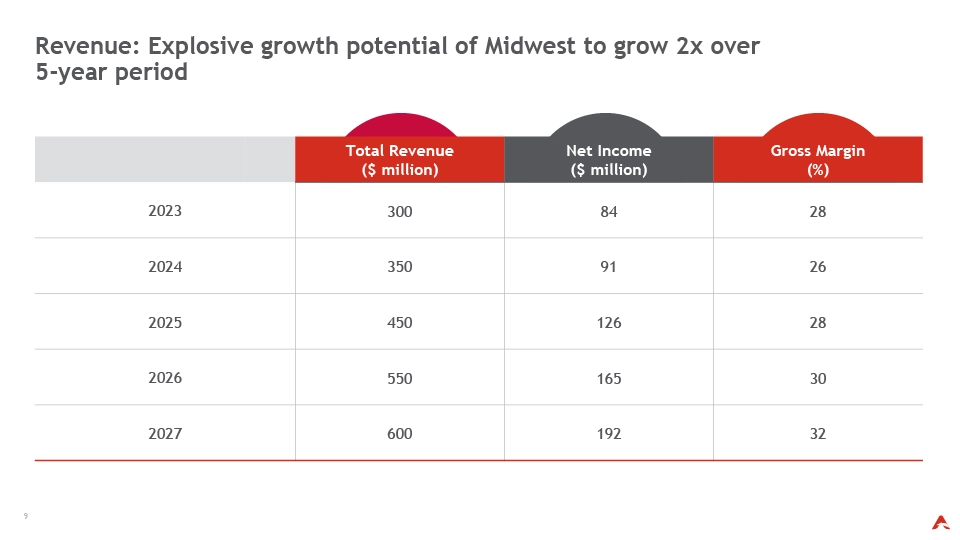 Revenue: Explosive growth potential of Midwest to grow 2x over 5-year period

| | Total Revenue ($ million) | Net Income ($ million) | Gross Margin (%) |
|---|---|---|---|
| 2023 | 300 | 84 | 28 |
| 2024 | 350 | 91 | 26 |
| 2025 | 450 | 126 | 28 |
| 2026 | 550 | 165 | 30 |
| 2027 | 600 | 192 | 32 |

9